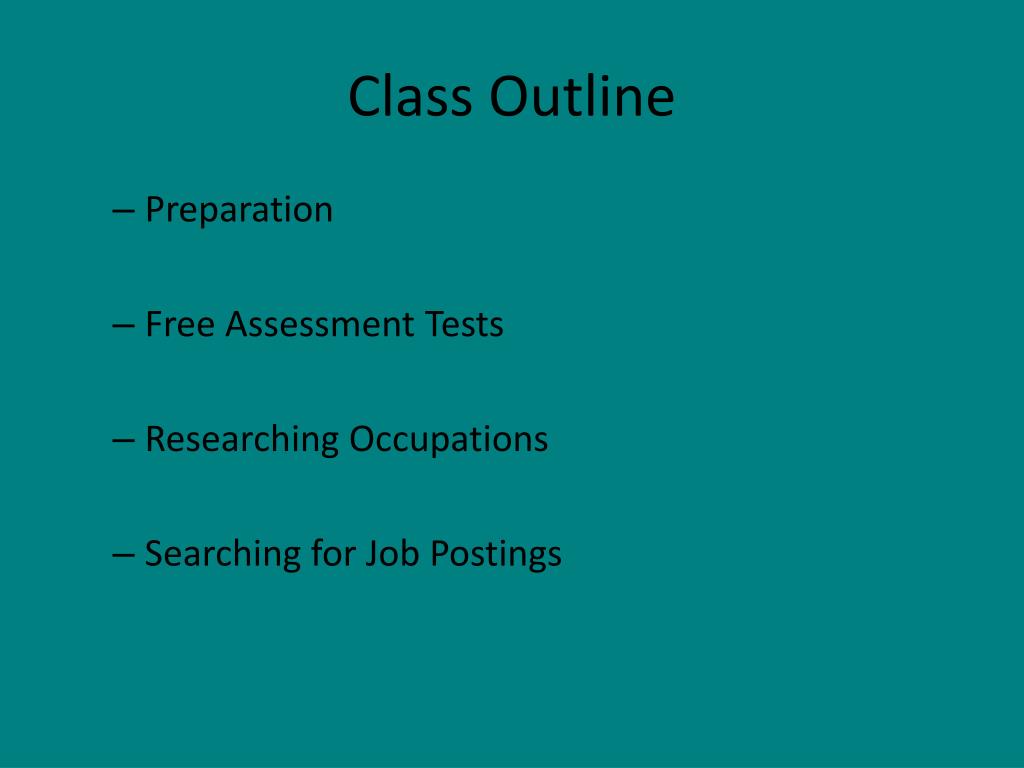 Class Outline

– Preparation

– Free Assessment Tests

– Researching Occupations

– Searching for Job Postings